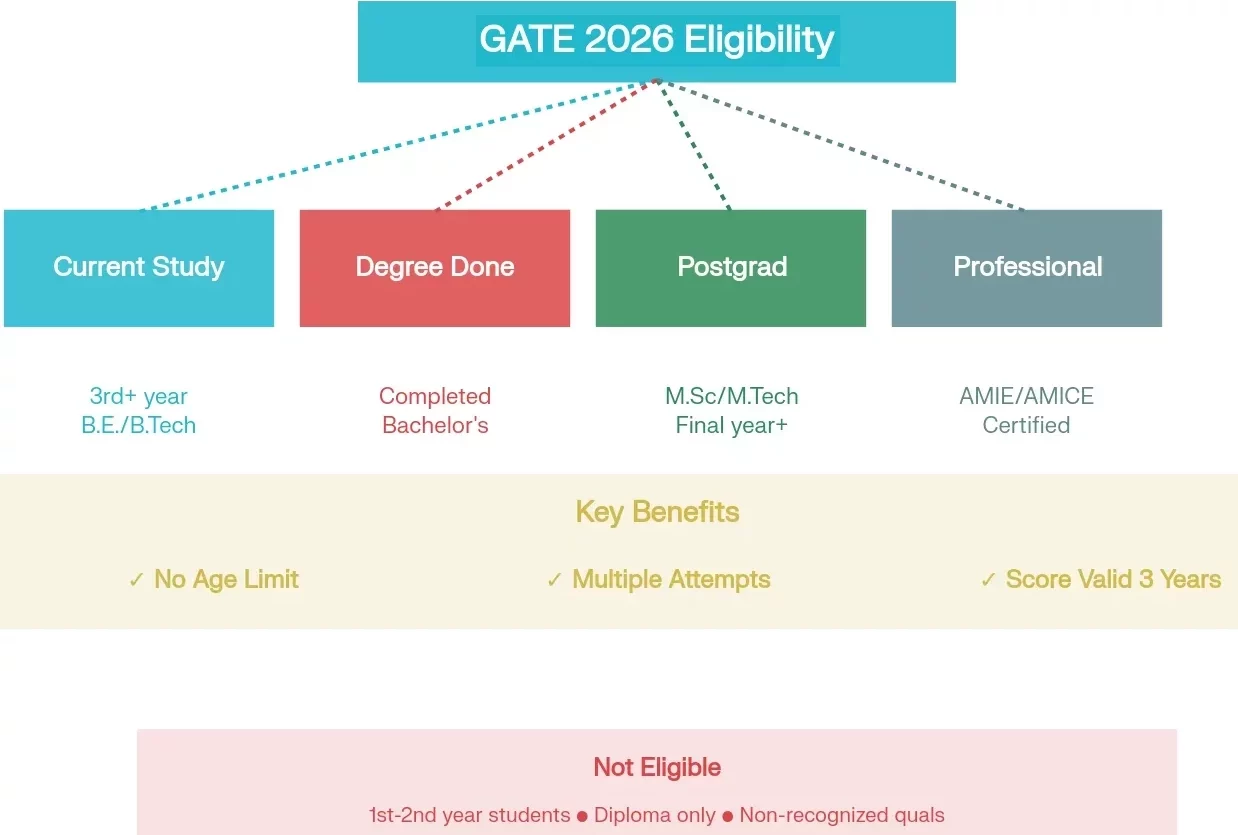 GATE 2026 Eligibility

Current Study

Degree Done

Postgrad

Professional

3rd+ year B.E./B.Tech

Completed Bachelor's

M.Sc/M.Tech Final year+

AMIE/AMICE Certified

Key Benefits

✓ No Age Limit

✓ Multiple Attempts

✓ Score Valid 3 Years

Not Eligible

1st-2nd year students ● Diploma only ● Non-recognized quals